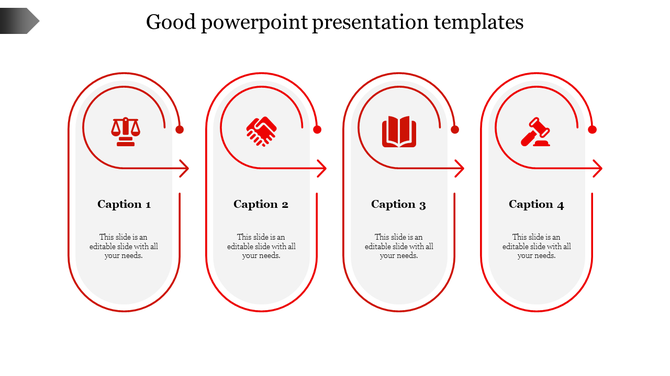 Good powerpoint presentation templates

Caption 1

This slide is an editable slide with all your needs.

Caption 2

This slide is an editable slide with all your needs.

Caption 3

This slide is an editable slide with all your needs.

Caption 4

This slide is an editable slide with all your needs.